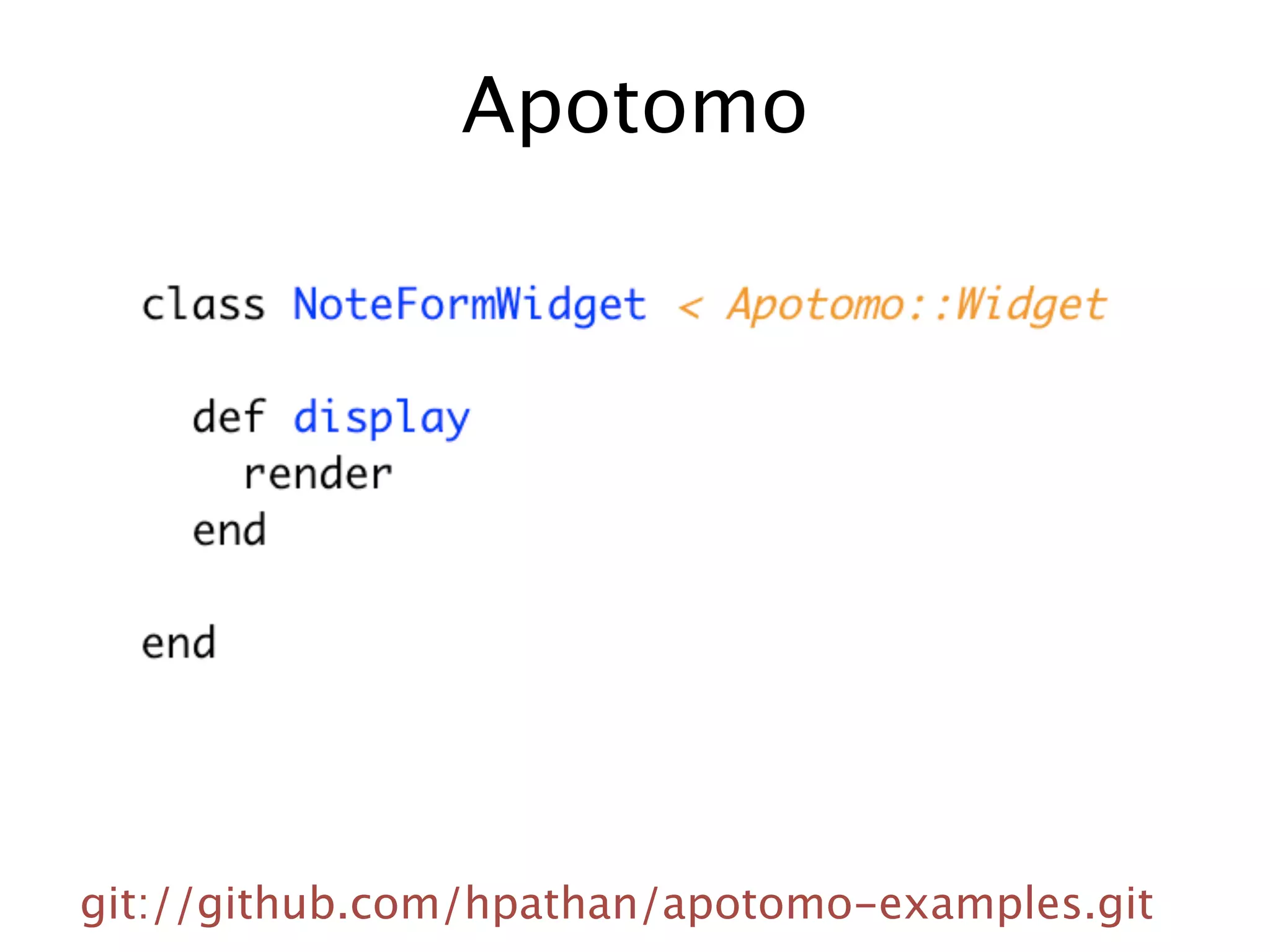 Apotomo

class NoteFormWidget < Apotomo::Widget

  def display
    render
  end

end

git://github.com/hpathan/apotomo-examples.git